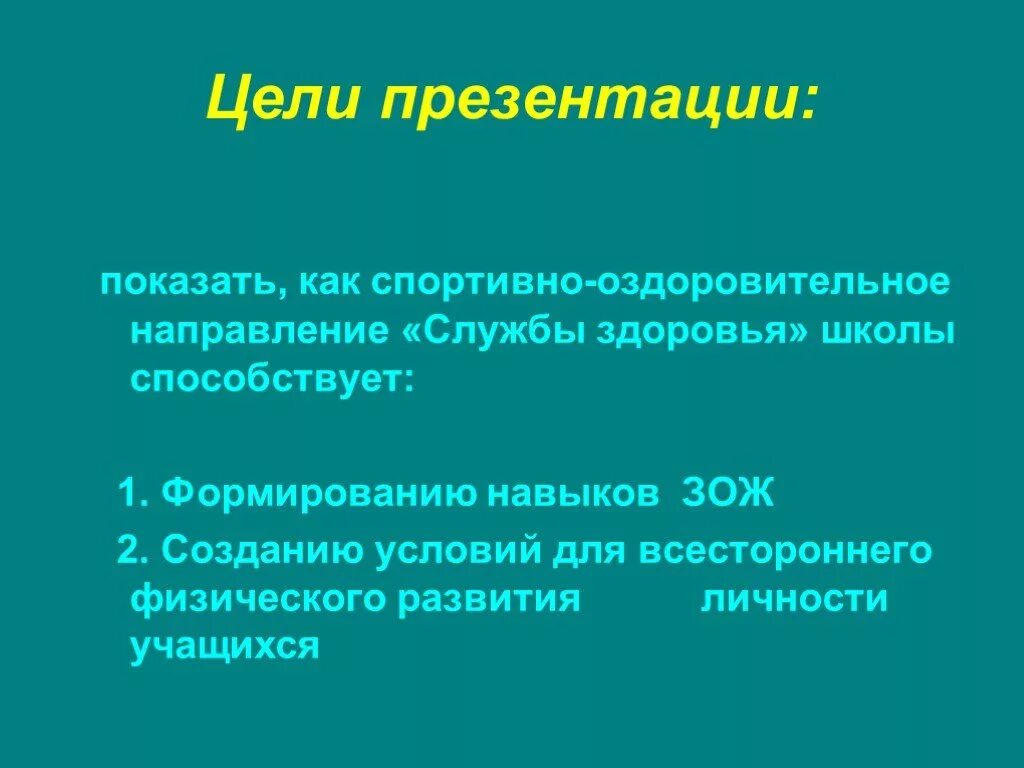 Цели презентации:

показать, как спортивно-оздоровительное направление «Службы здоровья» школы способствует:

1. Формированию навыков ЗОЖ

2. Созданию условий для всестороннего физического развития личности учащихся